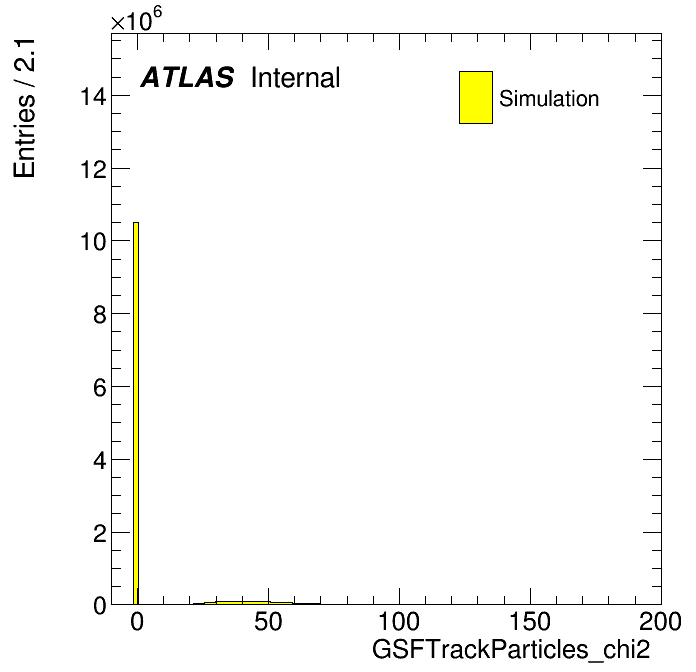 $\times 10^6$

Entries / 2.1

ATLAS Internal

Simulation

14
12
10
8
6
4
2
0

0 50 100 150 200

GSFTrackParticles_chi2